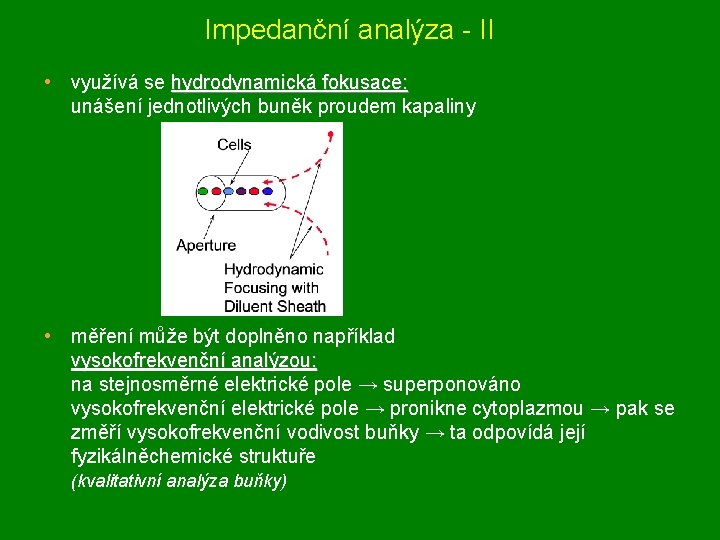 Impedanční analýza - II

• využívá se hydrodynamická fokusace: unášení jednotlivých buněk proudem kapaliny

Cells

Aperture

Hydrodynamic Focusing with Diluent Sheath

• měření může být doplněno například vysokofrekvenční analýzou: na stejnosměrné elektrické pole → superponováno vysokofrekvenční elektrické pole → pronikne cytoplazmou → pak se změří vysokofrekvenční vodivost buňky → ta odpovídá její fyzikálněchemické struktuře (kvalitativní analýza buňky)